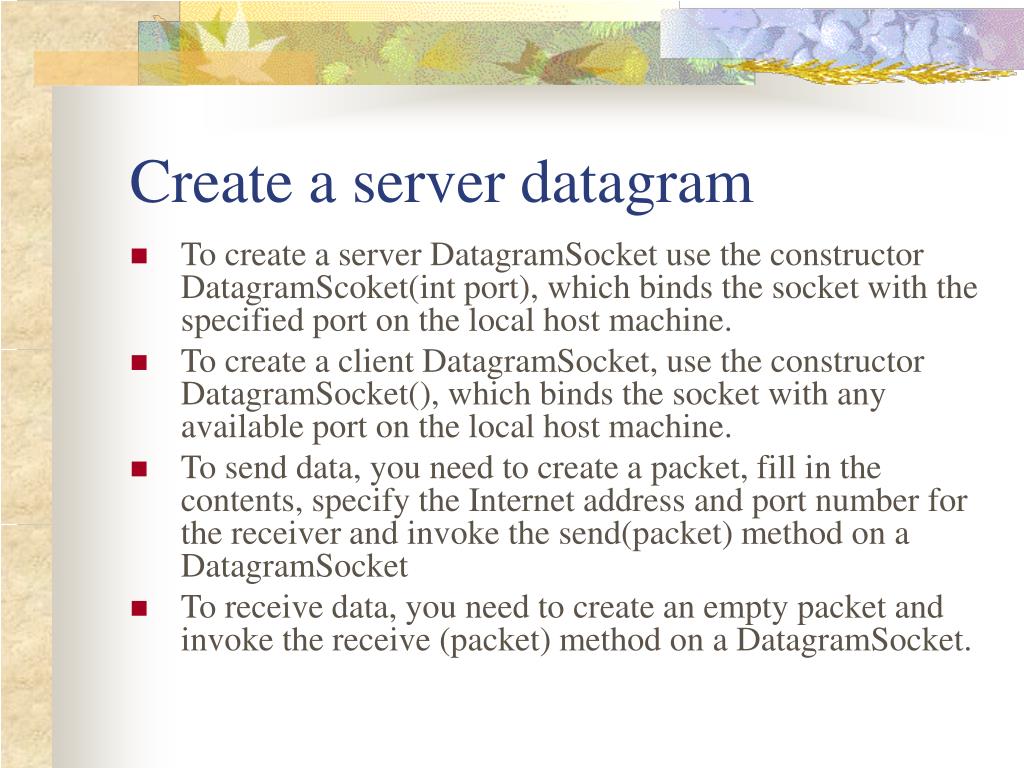 Create a server datagram

- To create a server DatagramSocket use the constructor DatagramScoket(int port), which binds the socket with the specified port on the local host machine.
- To create a client DatagramSocket, use the constructor DatagramSocket(), which binds the socket with any available port on the local host machine.
- To send data, you need to create a packet, fill in the contents, specify the Internet address and port number for the receiver and invoke the send(packet) method on a DatagramSocket
- To receive data, you need to create an empty packet and invoke the receive (packet) method on a DatagramSocket.